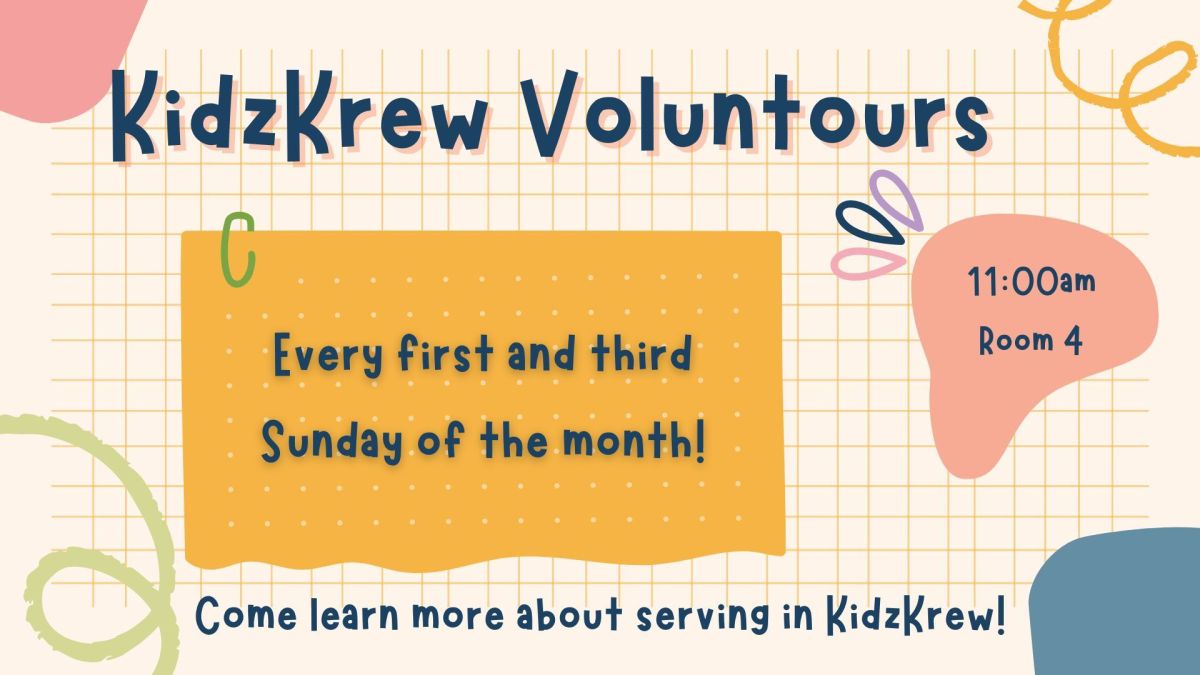 KidzKrew Voluntours

Every first and third Sunday of the month!

11:00am
Room 4

Come learn more about serving in KidzKrew!